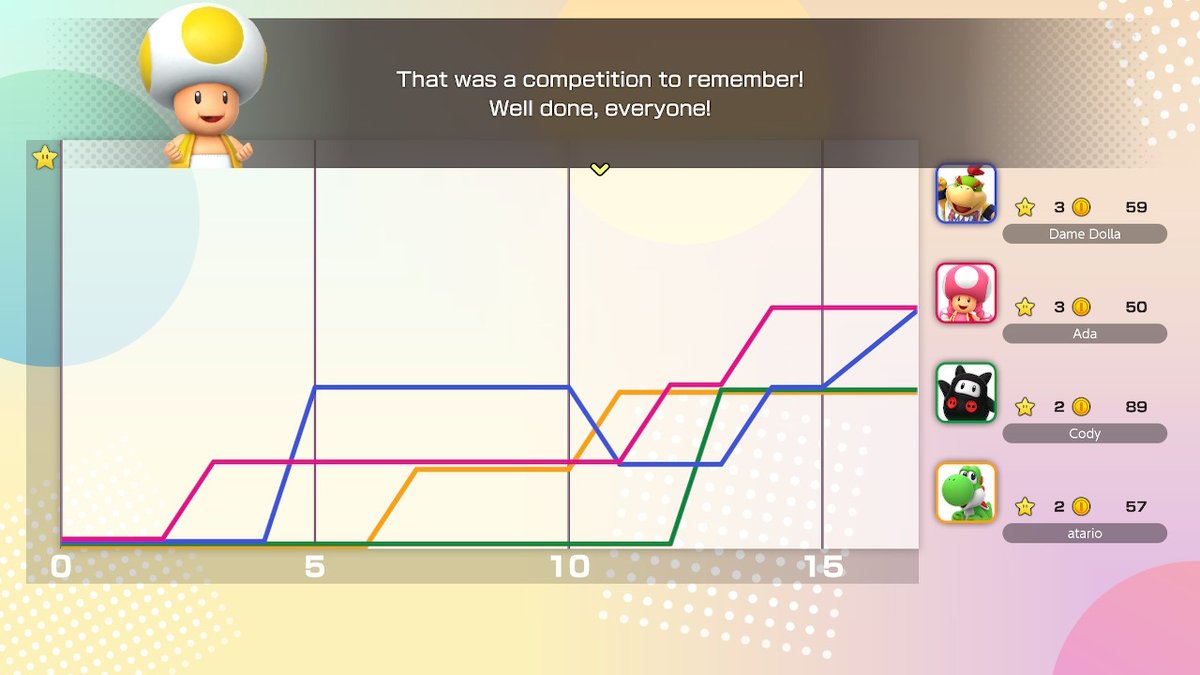 That was a competition to remember!
Well done, everyone!

0
5
10
15

3 59
Dame Dolla

3 50
Ada

2 89
Cody

2 57
atario